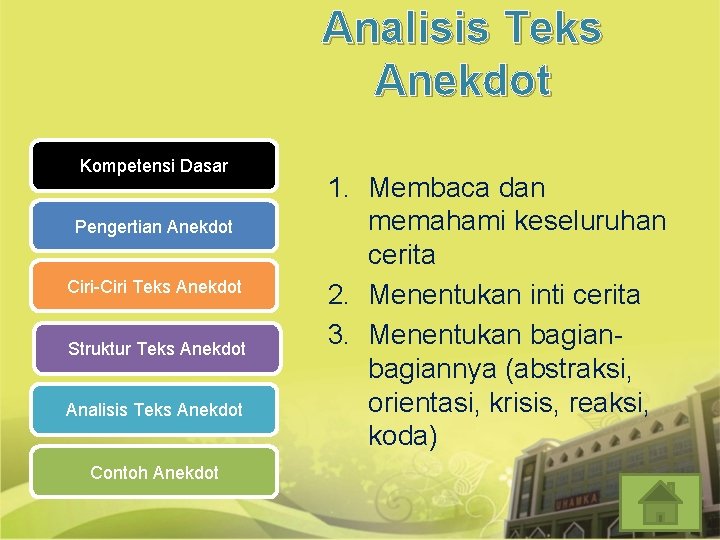 Analisis Teks Anekdot

Kompetensi Dasar

Pengertian Anekdot

Ciri-Ciri Teks Anekdot

Struktur Teks Anekdot

Analisis Teks Anekdot

Contoh Anekdot

1. Membaca dan memahami keseluruhan cerita
2. Menentukan inti cerita
3. Menentukan bagian-bagiannya (abstraksi, orientasi, krisis, reaksi, koda)

UHAMKA